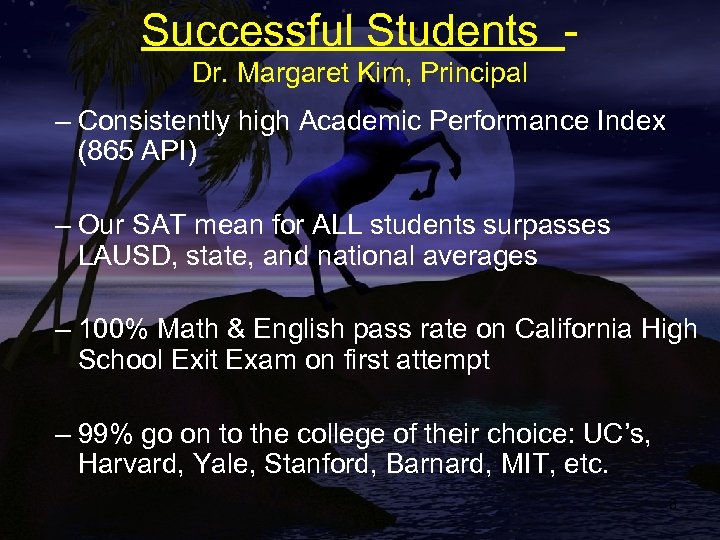 Successful Students -
Dr. Margaret Kim, Principal

– Consistently high Academic Performance Index (865 API)

– Our SAT mean for ALL students surpasses LAUSD, state, and national averages

– 100% Math & English pass rate on California High School Exit Exam on first attempt

– 99% go on to the college of their choice: UC's, Harvard, Yale, Stanford, Barnard, MIT, etc.

4